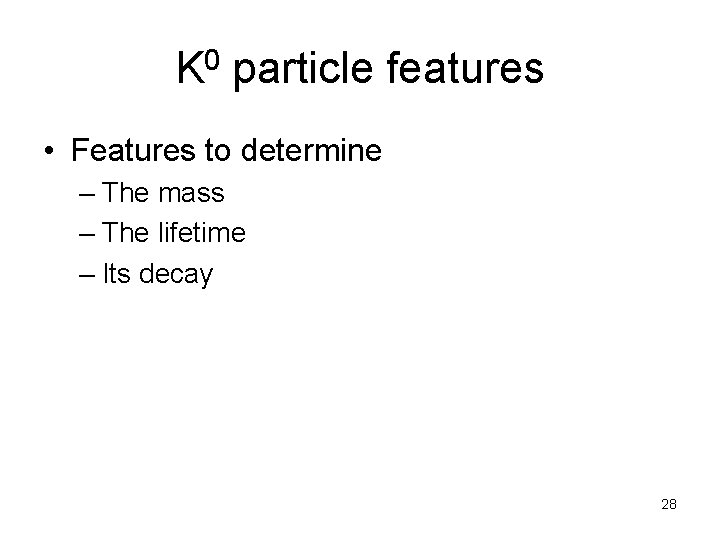 $K^0$ particle features

• Features to determine
– The mass
– The lifetime
– Its decay

28